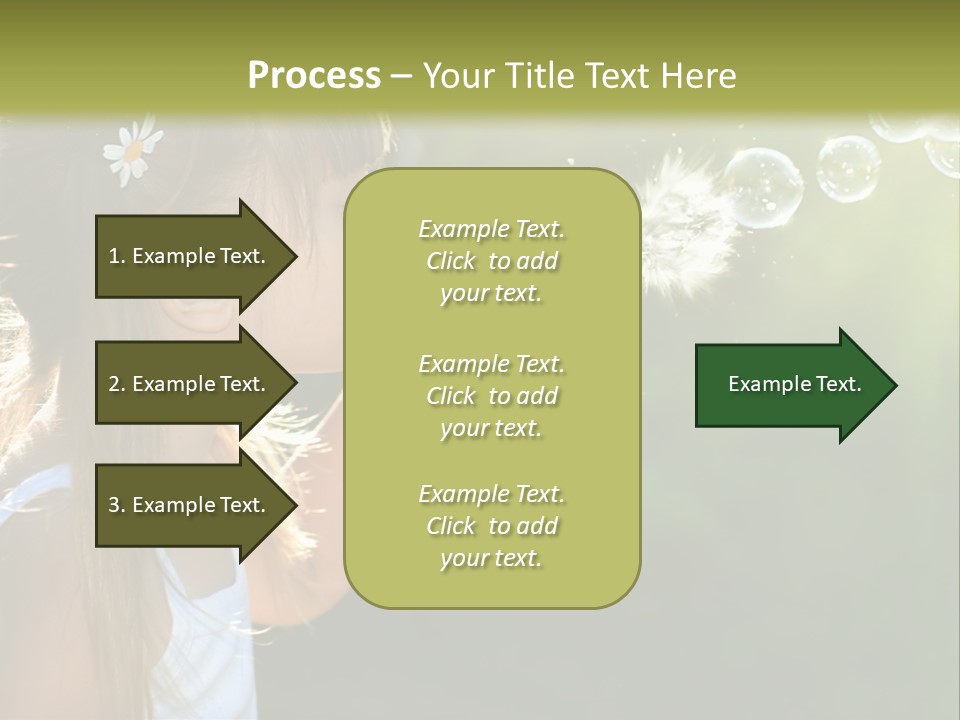 Process – Your Title Text Here

1. Example Text.

2. Example Text.

3. Example Text.

Example Text. Click to add your text.

Example Text. Click to add your text.

Example Text. Click to add your text.

Example Text.